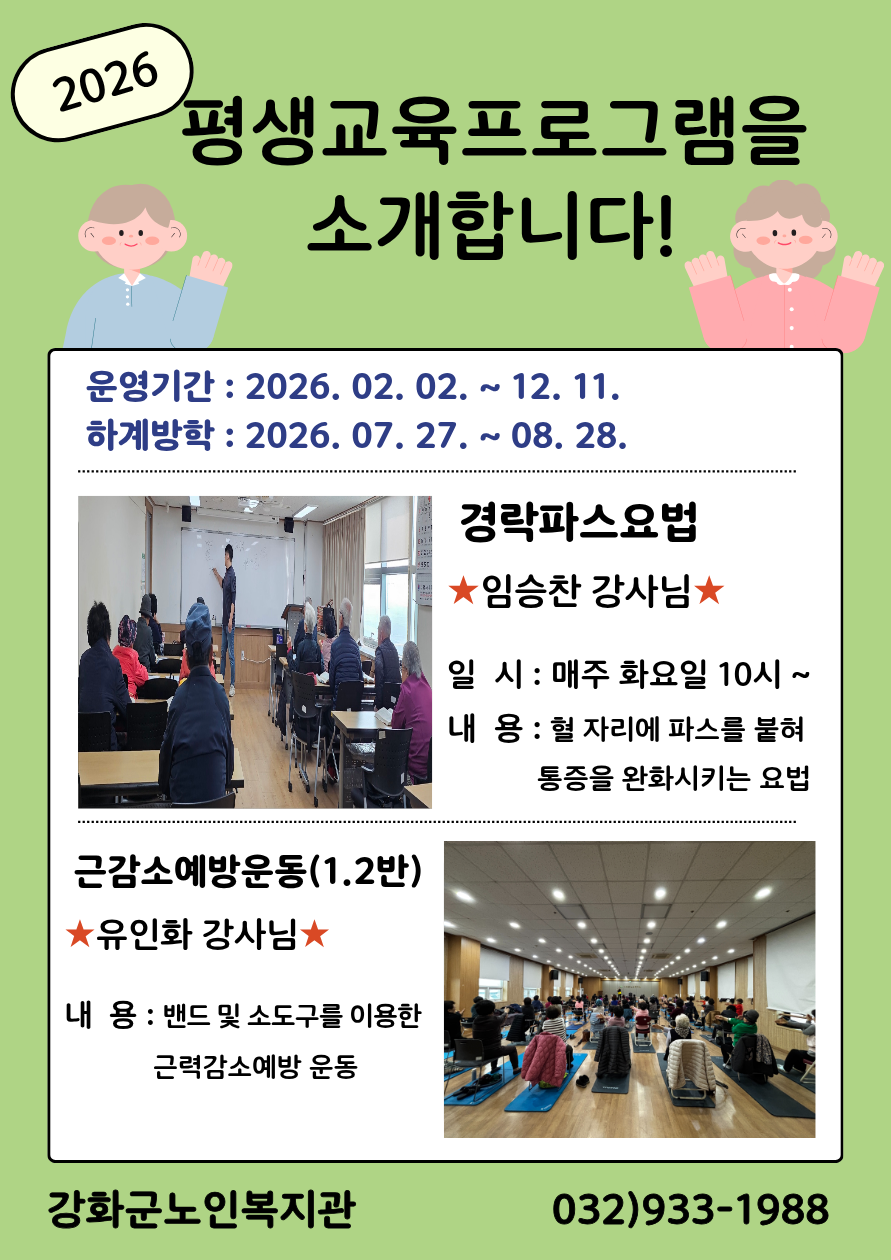 2026

평생교육프로그램을
소개합니다!

운영기간 : 2026. 02. 02. ~ 12. 11.
하계방학 : 2026. 07. 27. ~ 08. 28.

경락파스요법

★임승찬 강사님★

일 시 : 매주 화요일 10시 ~
내 용 : 혈 자리에 파스를 붙혀 통증을 완화시키는 요법

근감소예방운동(1.2반)

★유인화 강사님★

내 용 : 밴드 및 소도구를 이용한 근력감소예방 운동

강화군노인복지관 032)933-1988